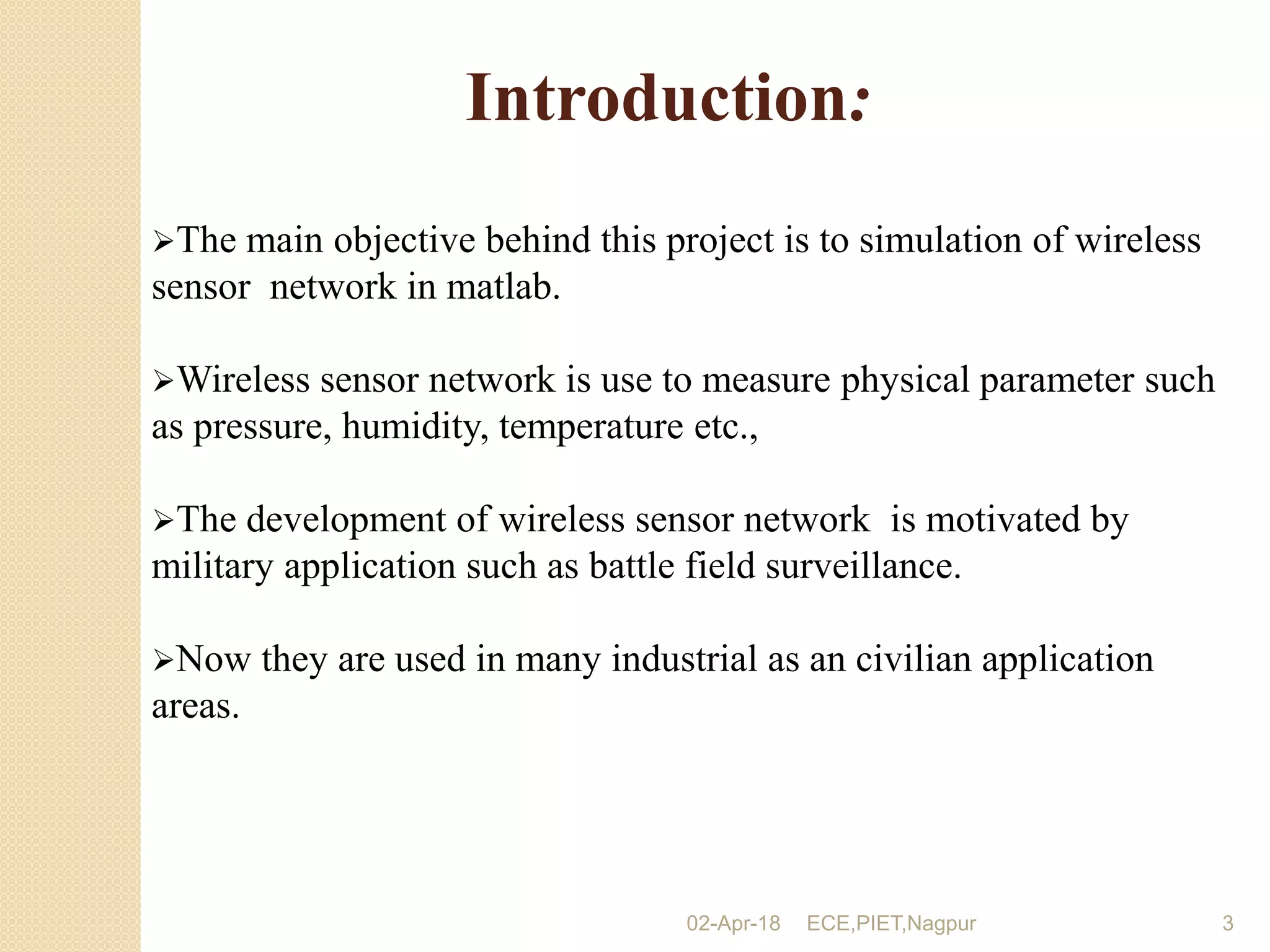 Introduction:

➢The main objective behind this project is to simulation of wireless sensor network in matlab.

➢Wireless sensor network is use to measure physical parameter such as pressure, humidity, temperature etc.,

➢The development of wireless sensor network is motivated by military application such as battle field surveillance.

➢Now they are used in many industrial as an civilian application areas.

02-Apr-18 ECE,PIET,Nagpur 3